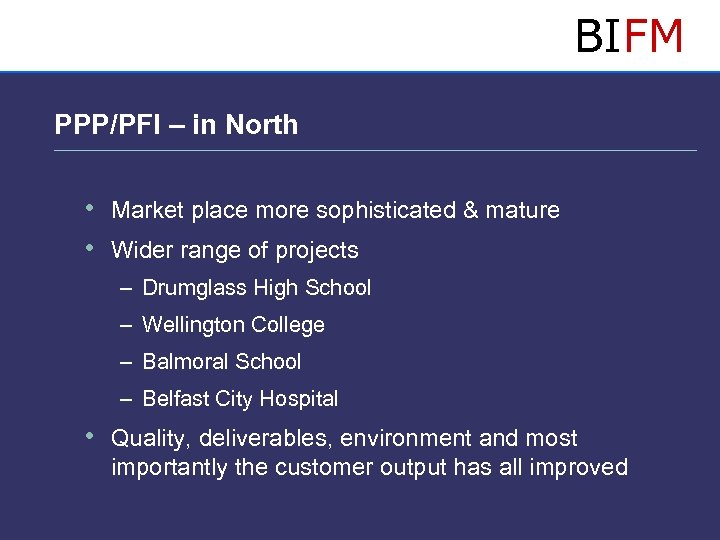 BIFM

PPP/PFI – in North

• Market place more sophisticated & mature
• Wider range of projects
  – Drumglass High School
  – Wellington College
  – Balmoral School
  – Belfast City Hospital
• Quality, deliverables, environment and most importantly the customer output has all improved